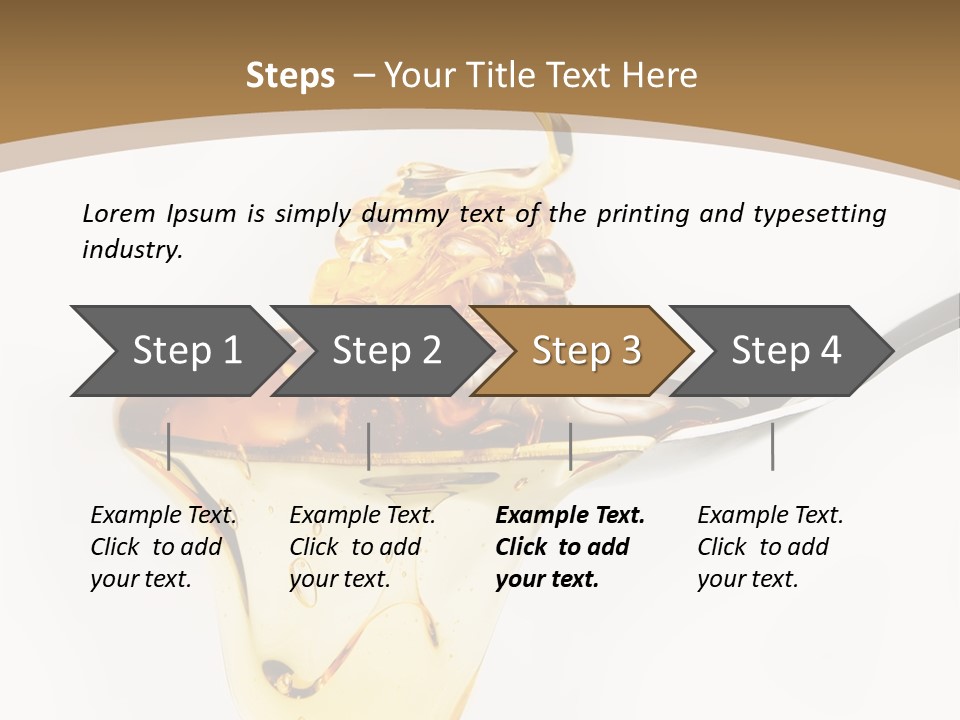 Steps – Your Title Text Here

Lorem Ipsum is simply dummy text of the printing and typesetting industry.

Step 1

Step 2

Step 3

Step 4

Example Text. Click to add your text.

Example Text. Click to add your text.

Example Text. Click to add your text.

Example Text. Click to add your text.